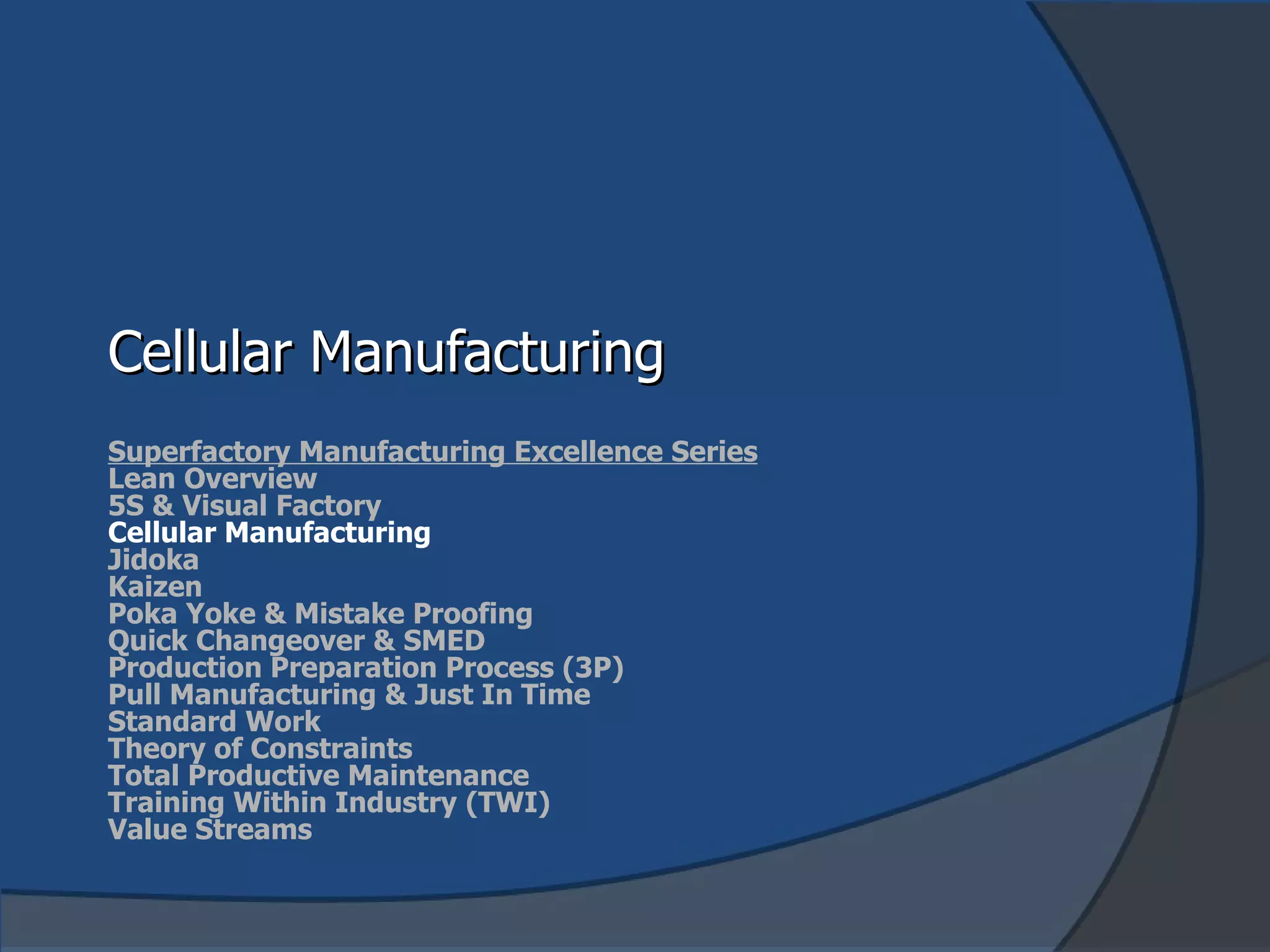 Cellular Manufacturing

Superfactory Manufacturing Excellence Series
Lean Overview
5S & Visual Factory
Cellular Manufacturing
Jidoka
Kaizen
Poka Yoke & Mistake Proofing
Quick Changeover & SMED
Production Preparation Process (3P)
Pull Manufacturing & Just In Time
Standard Work
Theory of Constraints
Total Productive Maintenance
Training Within Industry (TWI)
Value Streams